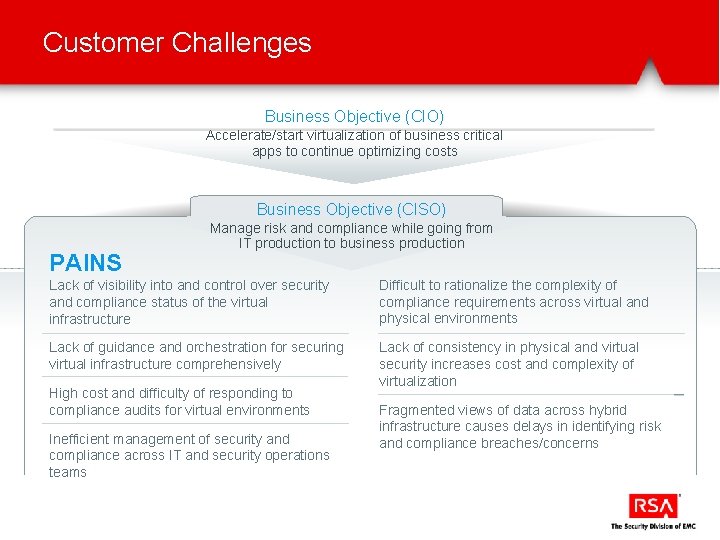 Customer Challenges

Business Objective (CIO)
Accelerate/start virtualization of business critical apps to continue optimizing costs

Business Objective (CISO)
Manage risk and compliance while going from IT production to business production

PAINS

Lack of visibility into and control over security and compliance status of the virtual infrastructure

Lack of guidance and orchestration for securing virtual infrastructure comprehensively

High cost and difficulty of responding to compliance audits for virtual environments

Inefficient management of security and compliance across IT and security operations teams

Difficult to rationalize the complexity of compliance requirements across virtual and physical environments

Lack of consistency in physical and virtual security increases cost and complexity of virtualization

Fragmented views of data across hybrid infrastructure causes delays in identifying risk and compliance breaches/concerns

RSA
The Security Division of EMC